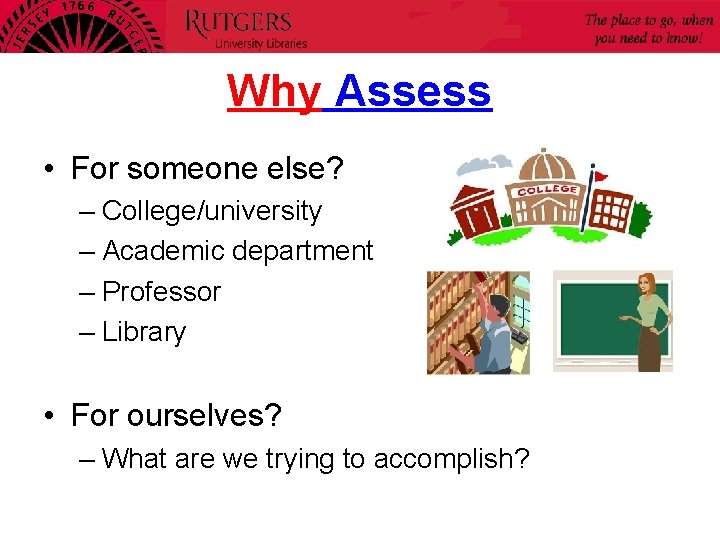 JERSEY 1766 RUTGERS

RUTGERS
University Libraries

The place to go, when you need to know!

Why Assess

• For someone else?
– College/university
– Academic department
– Professor
– Library

COLLEGE

• For ourselves?
– What are we trying to accomplish?